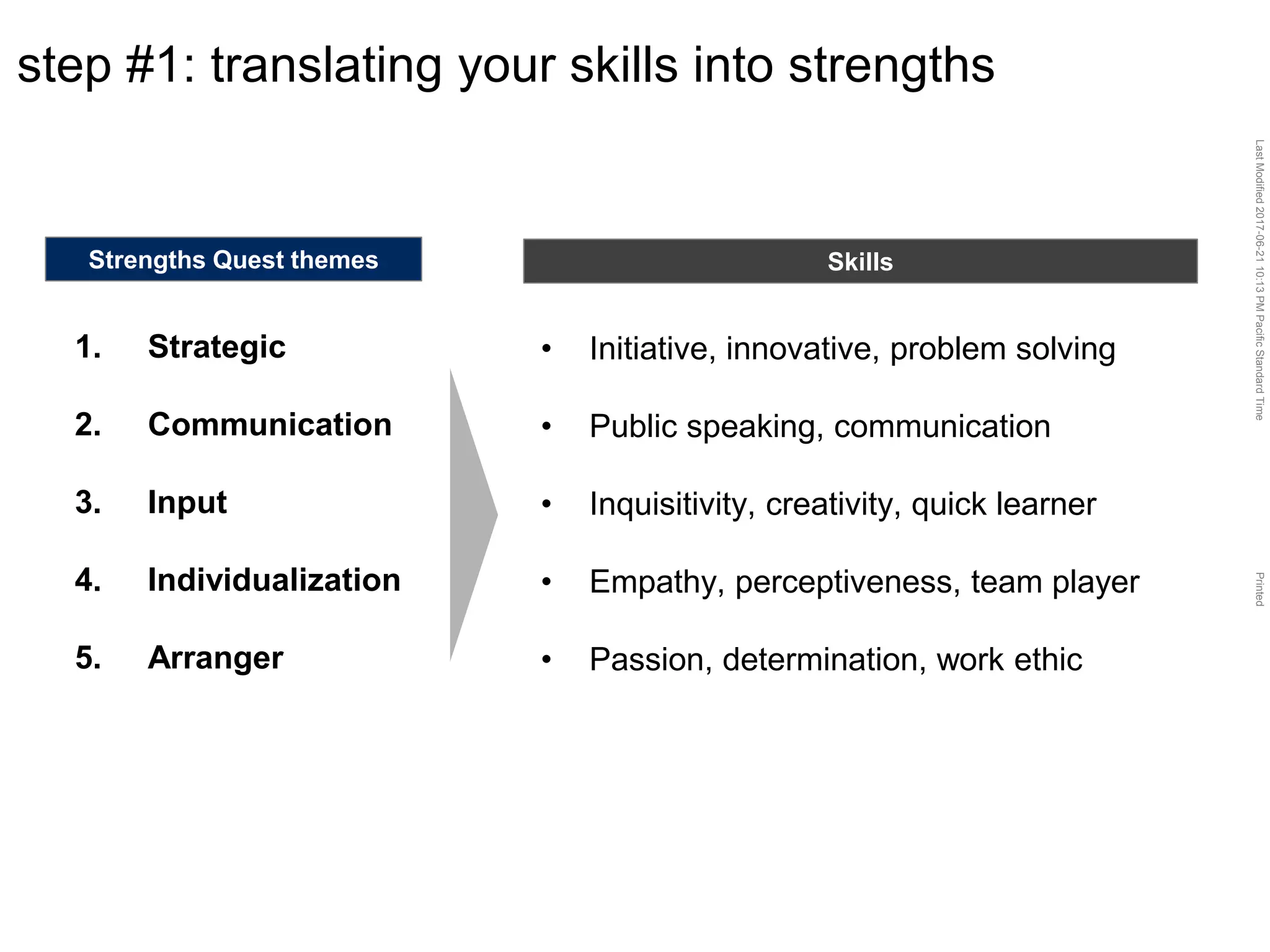 step #1: translating your skills into strengths

Strengths Quest themes

1. Strategic
2. Communication
3. Input
4. Individualization
5. Arranger

Skills

• Initiative, innovative, problem solving
• Public speaking, communication
• Inquisitivity, creativity, quick learner
• Empathy, perceptiveness, team player
• Passion, determination, work ethic

Last Modified 2017-06-21 10:13 PM Pacific Standard Time

Printed